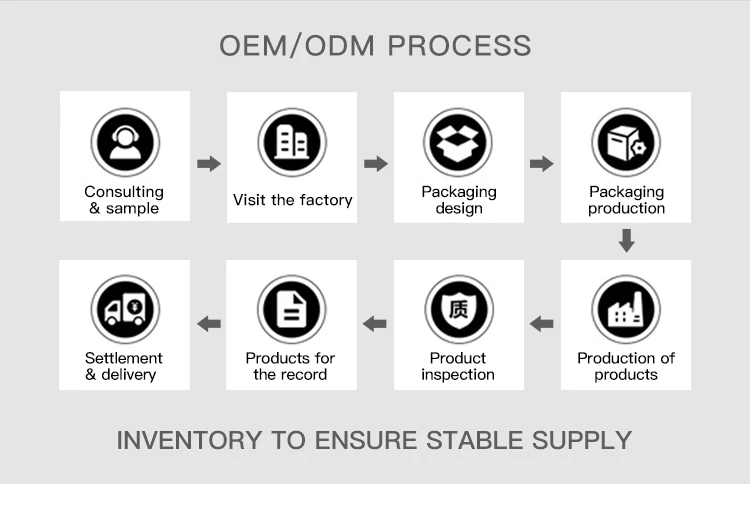 OEM/ODM PROCESS

Consulting & sample

Visit the factory

Packaging design

Packaging production

Production of products

质

Product inspection

Products for the record

¥

Settlement & delivery

INVENTORY TO ENSURE STABLE SUPPLY